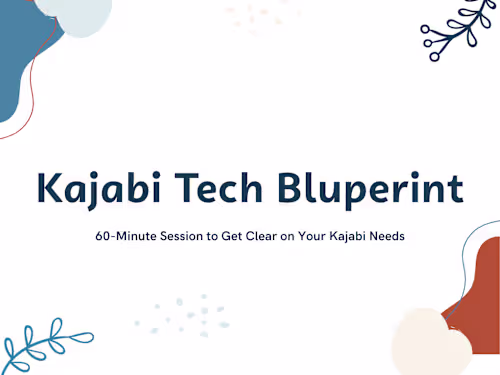 Kajabi Tech Bluperint

60-Minute Session to Get Clear on Your Kajabi Needs